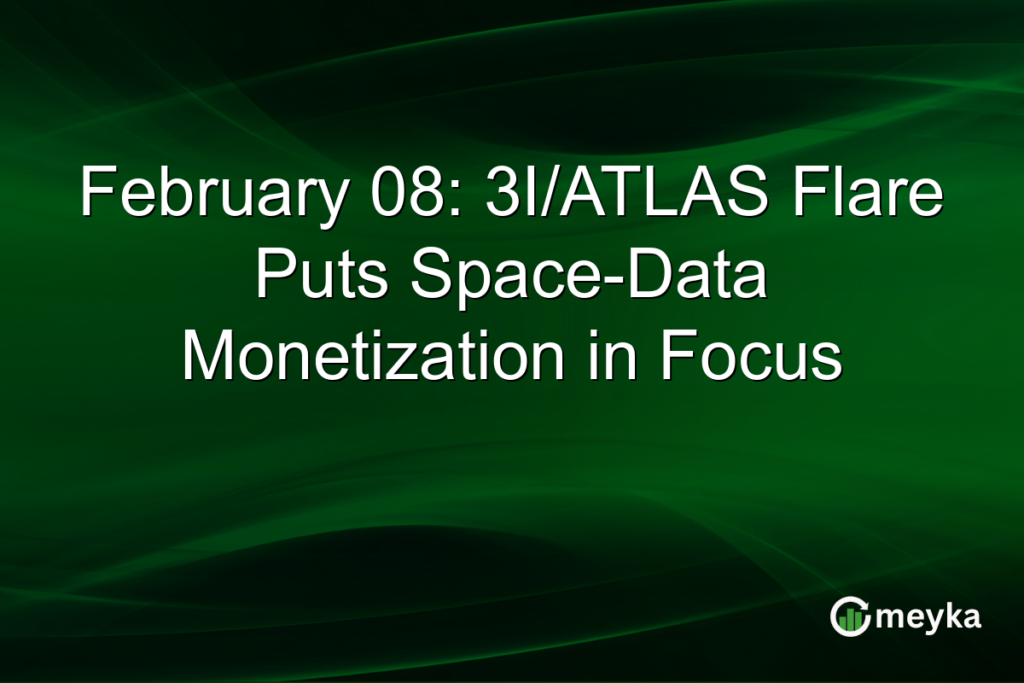 February 08: 3I/ATLAS Flare Puts Space-Data Monetization in Focus

meyka